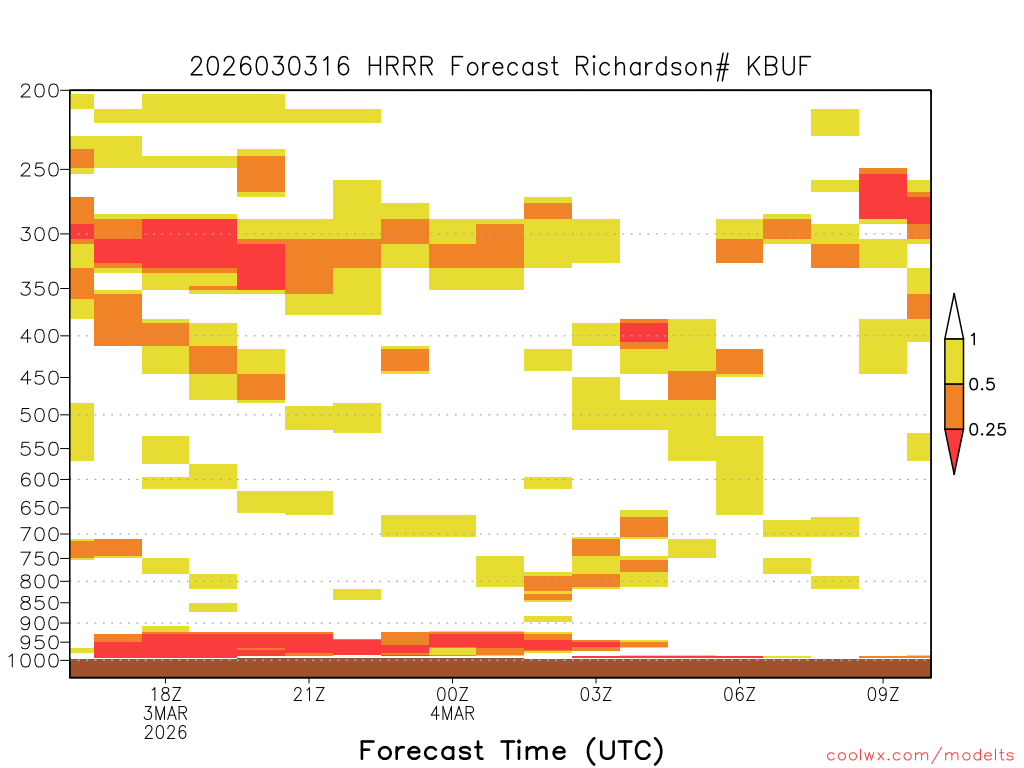 2026030316 HRRR Forecast Richardson# KBUF

200
250
300
350
400
450
500
550
600
650
700
750
800
850
900
950
1000

1
0.5
0.25

18Z
3MAR
2026
21Z
00Z
4MAR
03Z
06Z
09Z

Forecast Time (UTC)

coolwx.com/modelts